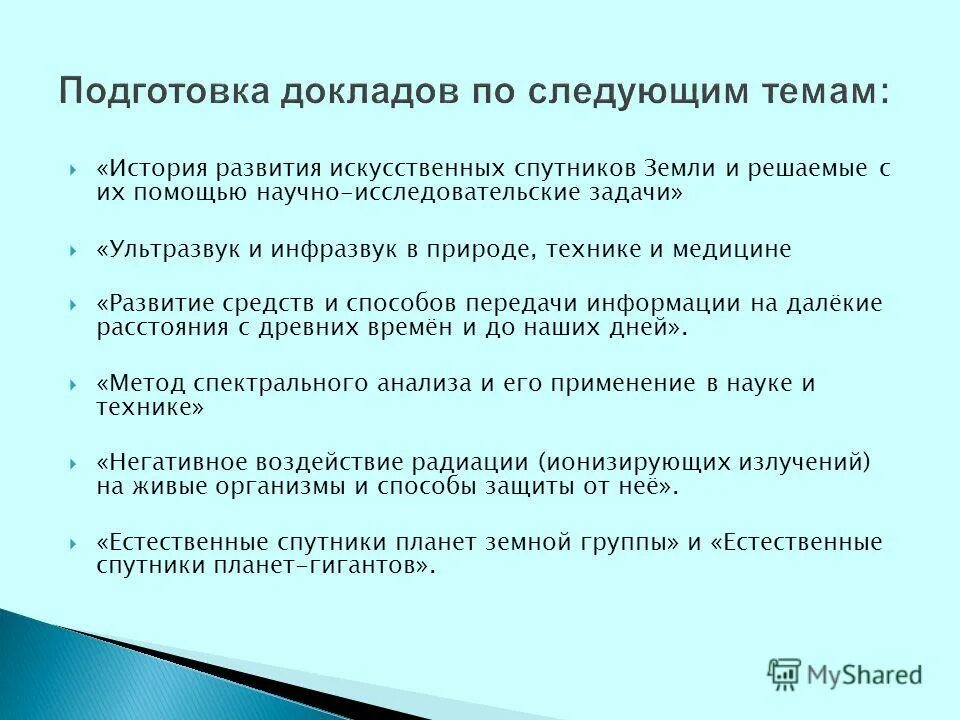 Подготовка докладов по следующим темам:

«История развития искусственных спутников Земли и решаемые с их помощью научно-исследовательские задачи»

«Ультразвук и инфразвук в природе, технике и медицине

«Развитие средств и способов передачи информации на далёкие расстояния с древних времён и до наших дней».

«Метод спектрального анализа и его применение в науке и технике»

«Негативное воздействие радиации (ионизирующих излучений) на живые организмы и способы защиты от неё».

«Естественные спутники планет земной группы» и «Естественные спутники планет-гигантов».

MyShared